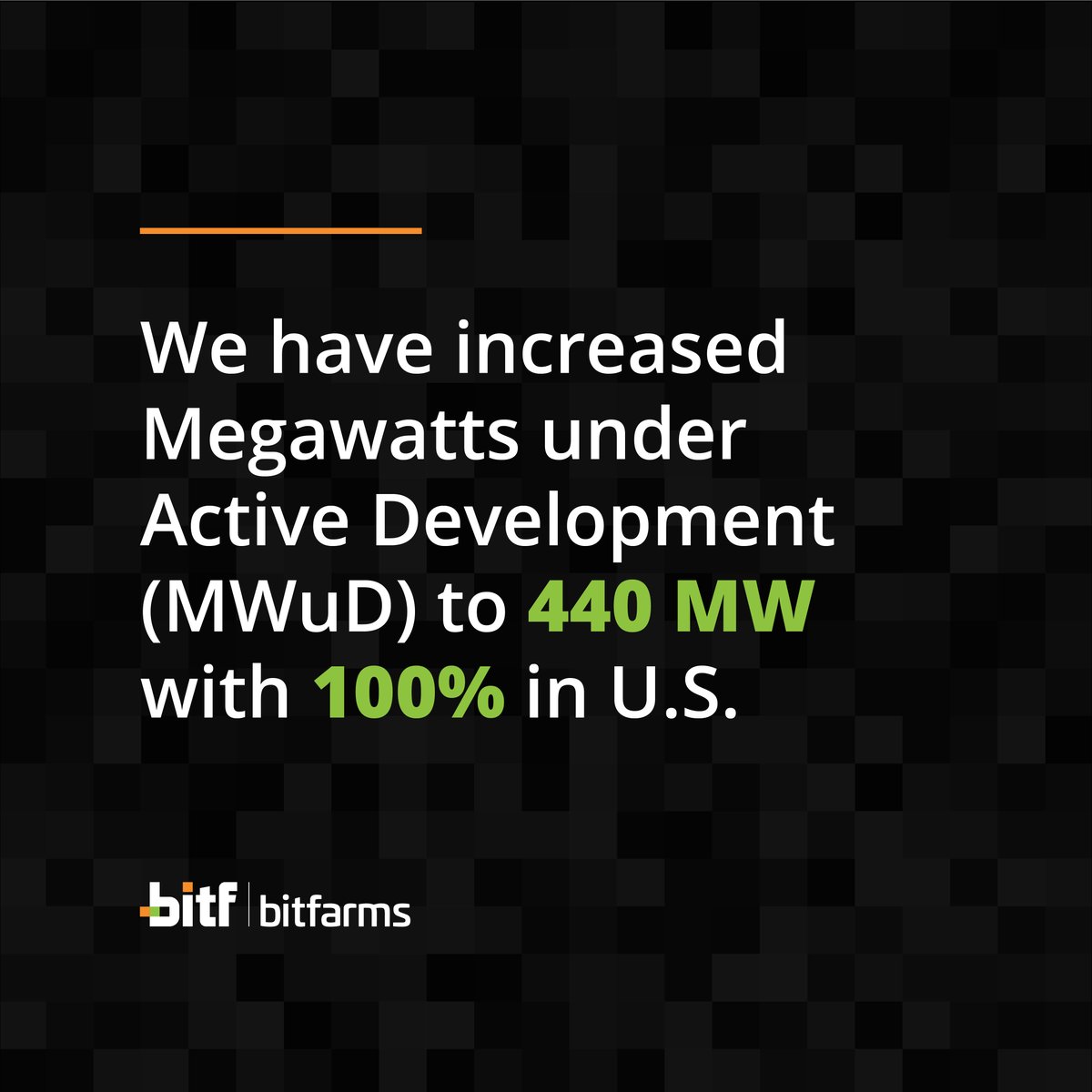 We have increased Megawatts under Active Development (MWuD) to 440 MW with 100% in U.S.

bitf | bitfarms